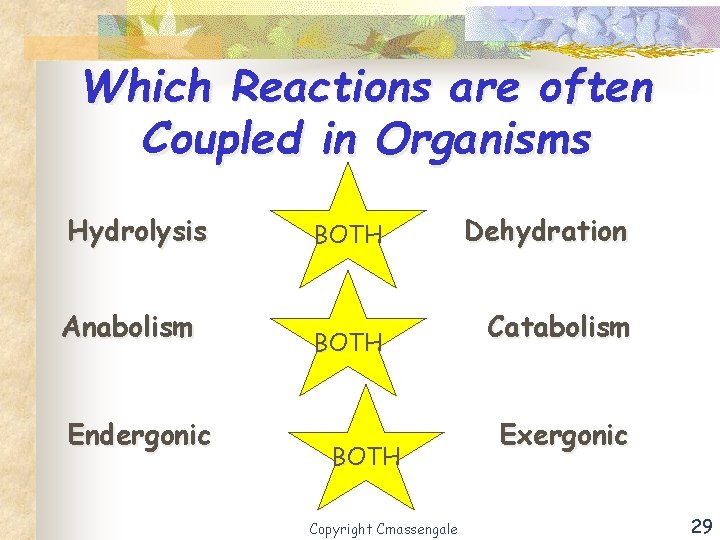 Which Reactions are often Coupled in Organisms

Hydrolysis

BOTH

Dehydration

Anabolism

BOTH

Catabolism

Endergonic

BOTH

Exergonic

Copyright Cmassengale

29